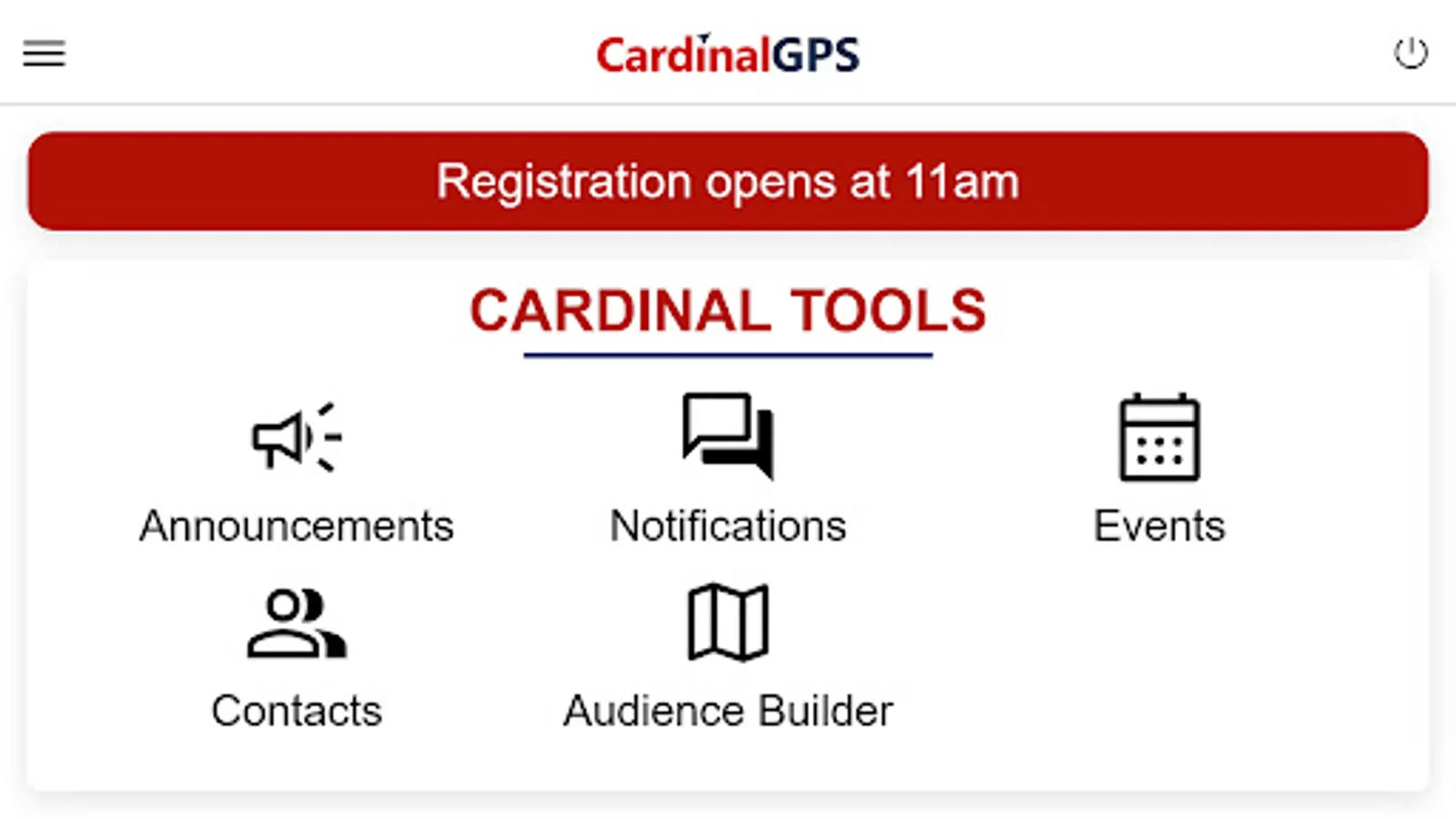 CardinalGPS

Registration opens at 11am

CARDINAL TOOLS

Announcements

Notifications

Events

Contacts

Audience Builder